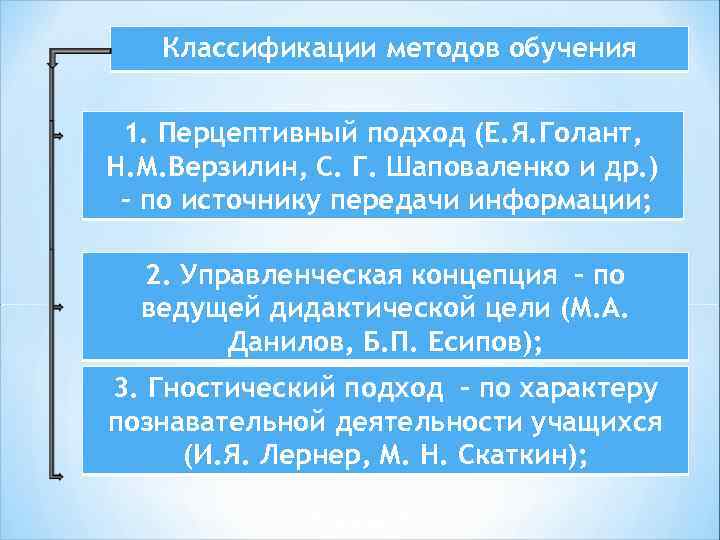 Классификации методов обучения

1. Перцептивный подход (Е.Я.Голант, Н.М.Верзилин, С. Г. Шаповаленко и др.) – по источнику передачи информации;

2. Управленческая концепция – по ведущей дидактической цели (М.А. Данилов, Б.П. Есипов);

3. Гностический подход – по характеру познавательной деятельности учащихся (И.Я. Лернер, М. Н. Скаткин);